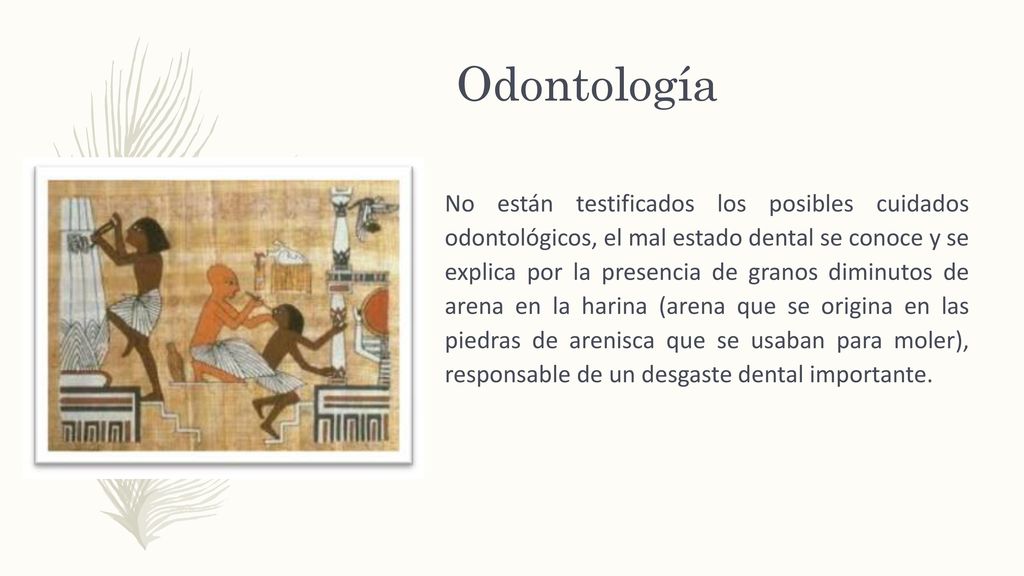 Odontología

No están testificados los posibles cuidados odontológicos, el mal estado dental se conoce y se explica por la presencia de granos diminutos de arena en la harina (arena que se origina en las piedras de arenisca que se usaban para moler), responsable de un desgaste dental importante.